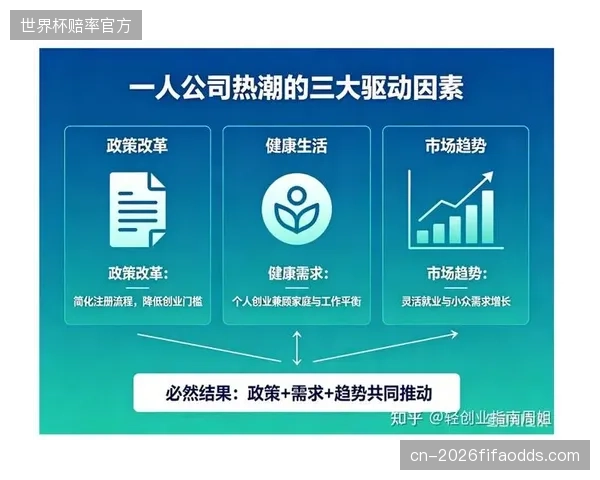 世界杯赔率官方

一人公司热潮的三大驱动因素

政策改革

政策改革：

简化注册流程，降低创业门槛

健康生活

健康需求：

个人创业兼顾家庭与工作平衡

市场趋势

市场趋势：

灵活就业与小众需求增长

必然结果：政策+需求+趋势共同推动

知乎 @轻创业指南周姐

cn-2026fifaodds.com